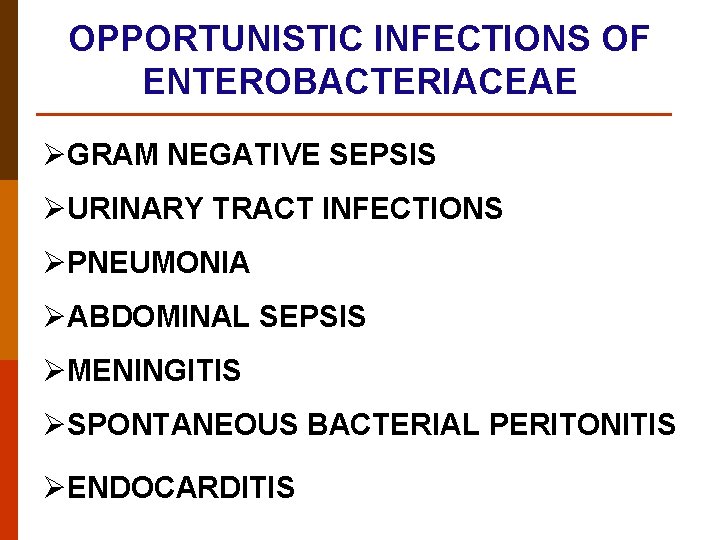 OPPORTUNISTIC INFECTIONS OF ENTEROBACTERIACEAE

➢GRAM NEGATIVE SEPSIS

➢URINARY TRACT INFECTIONS

➢PNEUMONIA

➢ABDOMINAL SEPSIS

➢MENINGITIS

➢SPONTANEOUS BACTERIAL PERITONITIS

➢ENDOCARDITIS